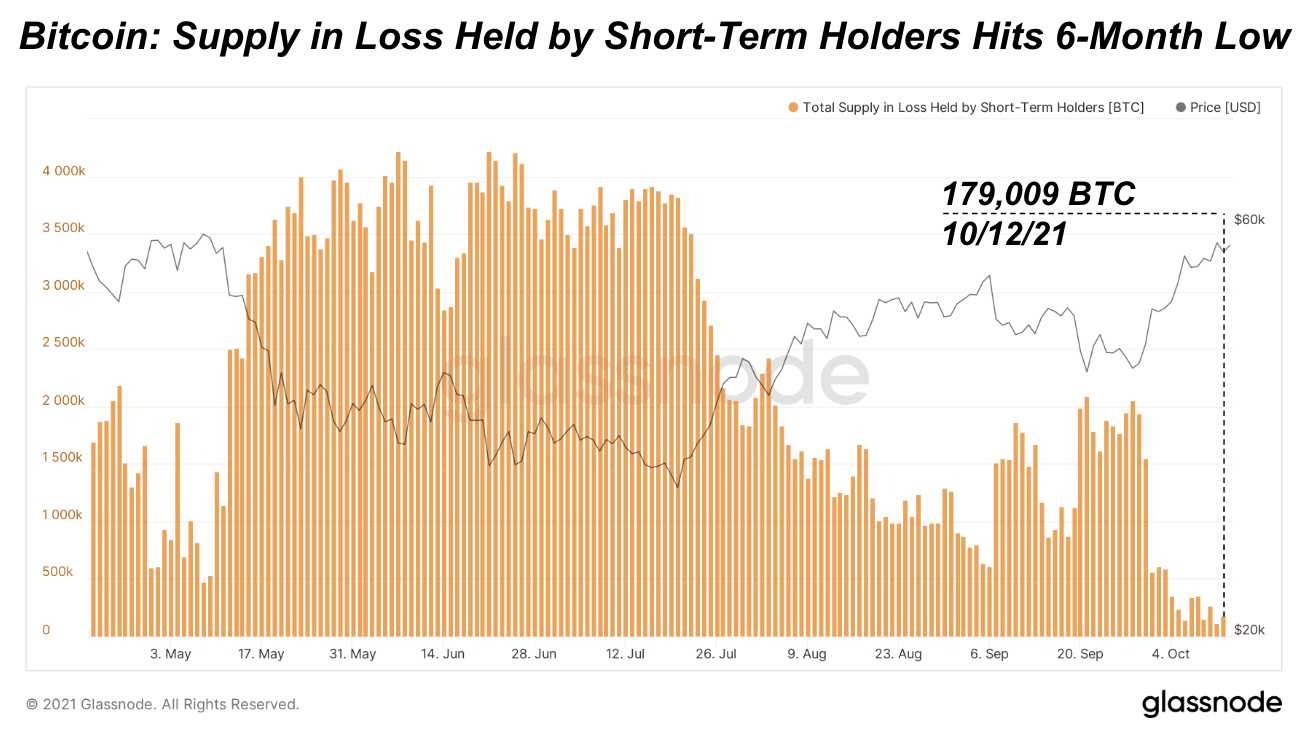 Bitcoin: Supply in Loss Held by Short-Term Holders Hits 6-Month Low

Total Supply in Loss Held by Short-Term Holders [BTC]
Price [USD]

179,009 BTC
10/12/21

4 000k
3 500k
3 000k
2 500k
2 000k
1 500k
1 000k
500k
0

$60k
$20k

glassnode

3. May
17. May
31. May
14. Jun
28. Jun
12. Jul
26. Jul
9. Aug
23. Aug
6. Sep
20. Sep
4. Oct

© 2021 Glassnode. All Rights Reserved.

glassnode